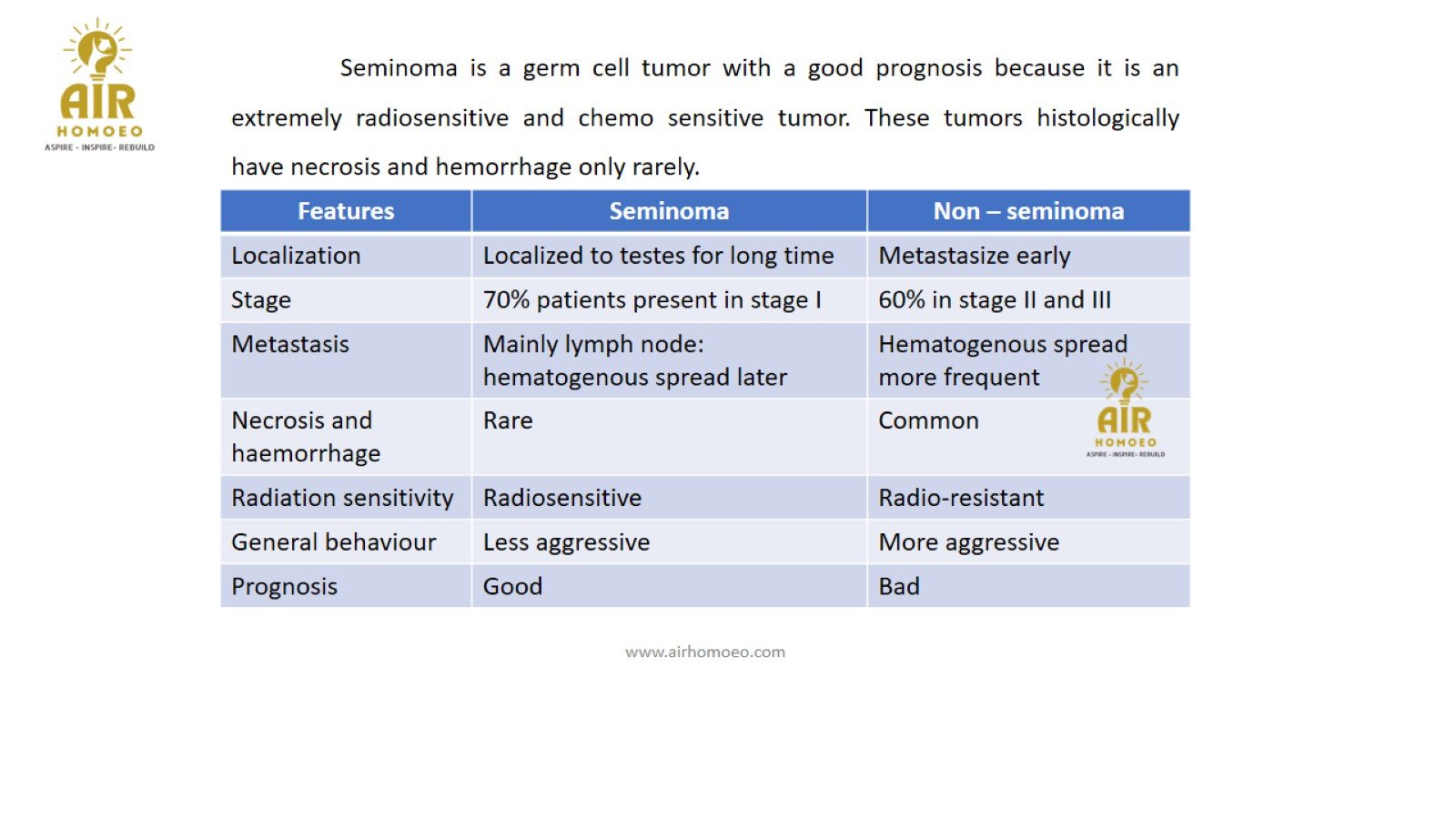 AIR
HOMOEO
ASPIRE - INSPIRE - REBUILD

Seminoma is a germ cell tumor with a good prognosis because it is an extremely radiosensitive and chemo sensitive tumor. These tumors histologically have necrosis and hemorrhage only rarely.

| Features | Seminoma | Non – seminoma |
|---|---|---|
| Localization | Localized to testes for long time | Metastasize early |
| Stage | 70% patients present in stage I | 60% in stage II and III |
| Metastasis | Mainly lymph node: hematogenous spread later | Hematogenous spread more frequent |
| Necrosis and haemorrhage | Rare | Common |
| Radiation sensitivity | Radiosensitive | Radio-resistant |
| General behaviour | Less aggressive | More aggressive |
| Prognosis | Good | Bad |

AIR
HOMOEO
ASPIRE - INSPIRE - REBUILD

www.airhomoeo.com